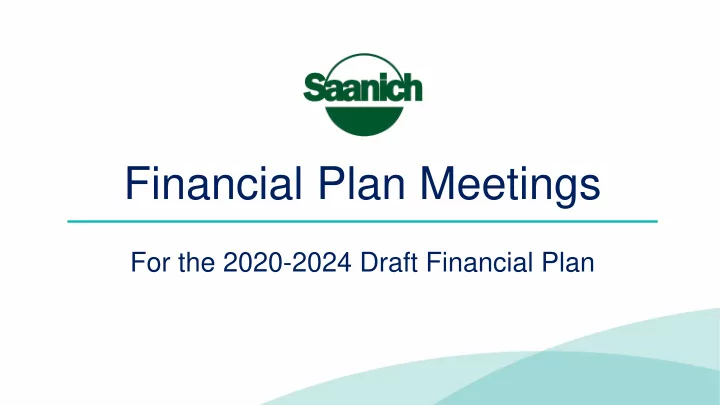 Saanich

Financial Plan Meetings

For the 2020-2024 Draft Financial Plan